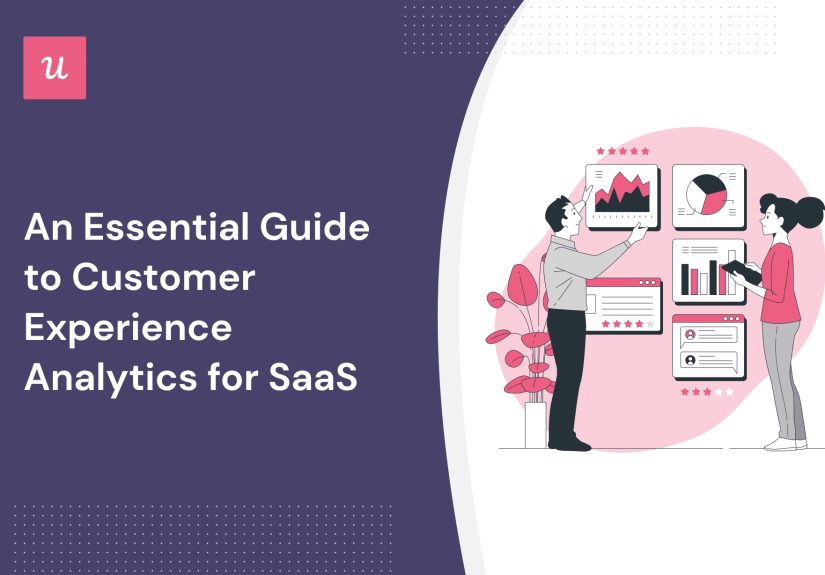 u

An Essential Guide to Customer Experience Analytics for SaaS